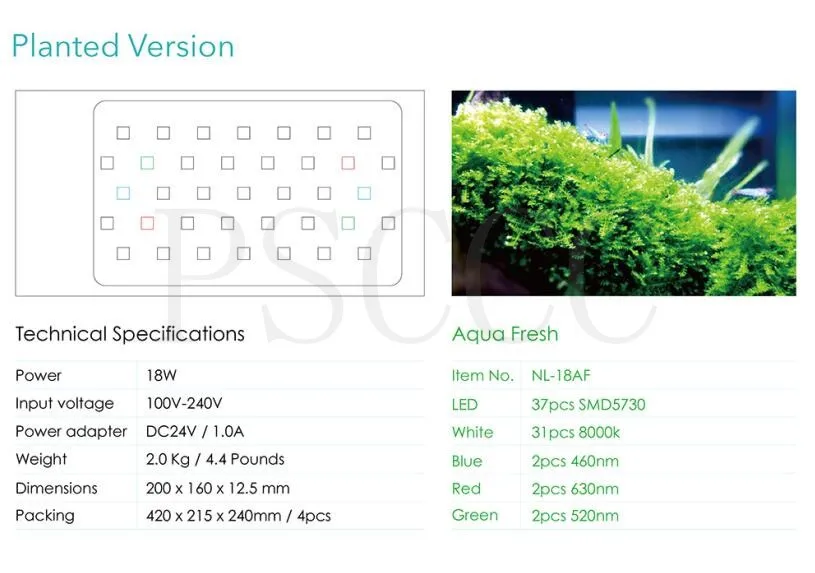 Planted Version

PSCCC

Technical Specifications

| Power | 18W |
|---|---|
| Input voltage | 100V-240V |
| Power adapter | DC24V / 1.0A |
| Weight | 2.0 Kg / 4.4 Pounds |
| Dimensions | 200 x 160 x 12.5 mm |
| Packing | 420 x 215 x 240mm / 4pcs |

Aqua Fresh

| Item No. | NL-18AF |
|---|---|
| LED | 37pcs SMD5730 |
| White | 31pcs 8000k |
| Blue | 2pcs 460nm |
| Red | 2pcs 630nm |
| Green | 2pcs 520nm |